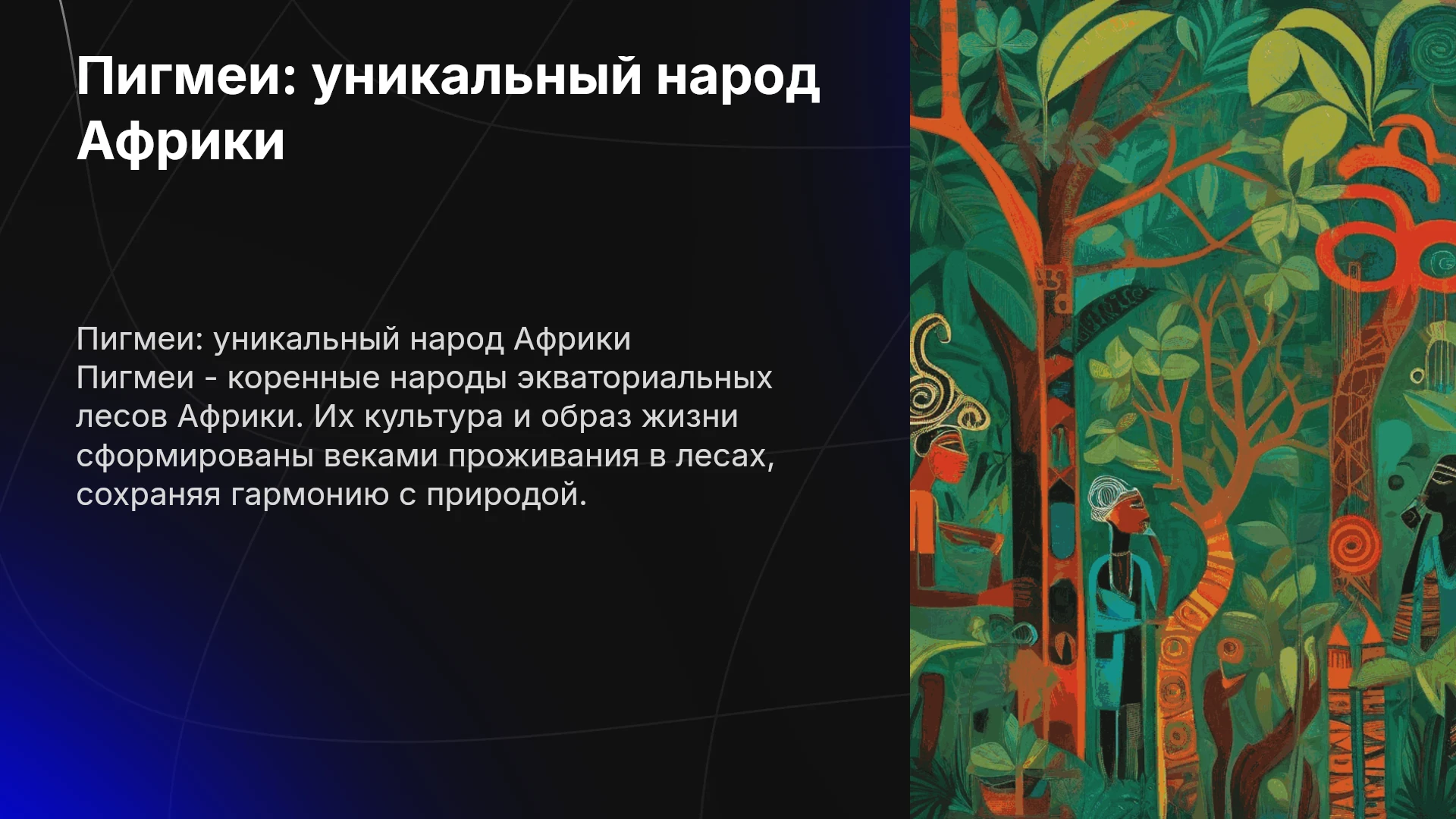 Пигмеи: уникальный народ Африки

Пигмеи: уникальный народ Африки

Пигмеи - коренные народы экваториальных лесов Африки. Их культура и образ жизни сформированы веками проживания в лесах, сохраняя гармонию с природой.